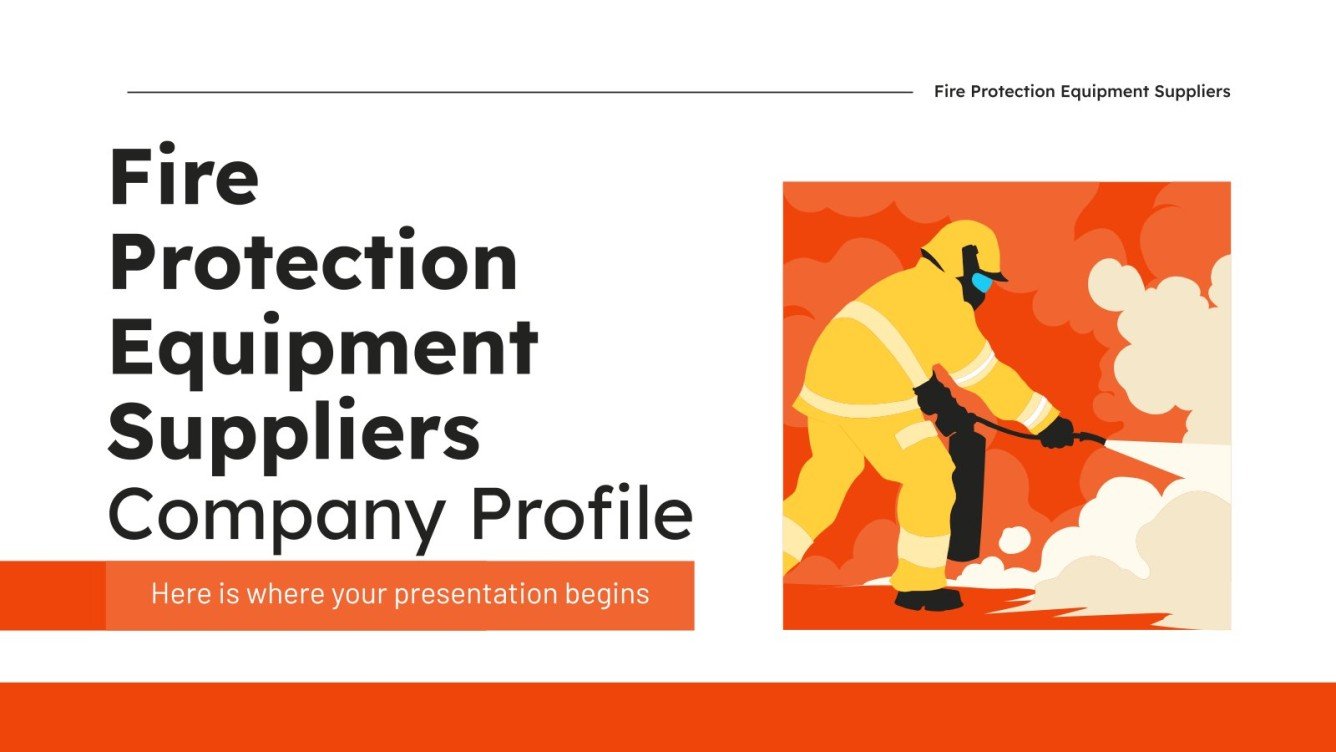 Fire Protection Equipment Suppliers

Fire Protection Equipment Suppliers Company Profile

Here is where your presentation begins